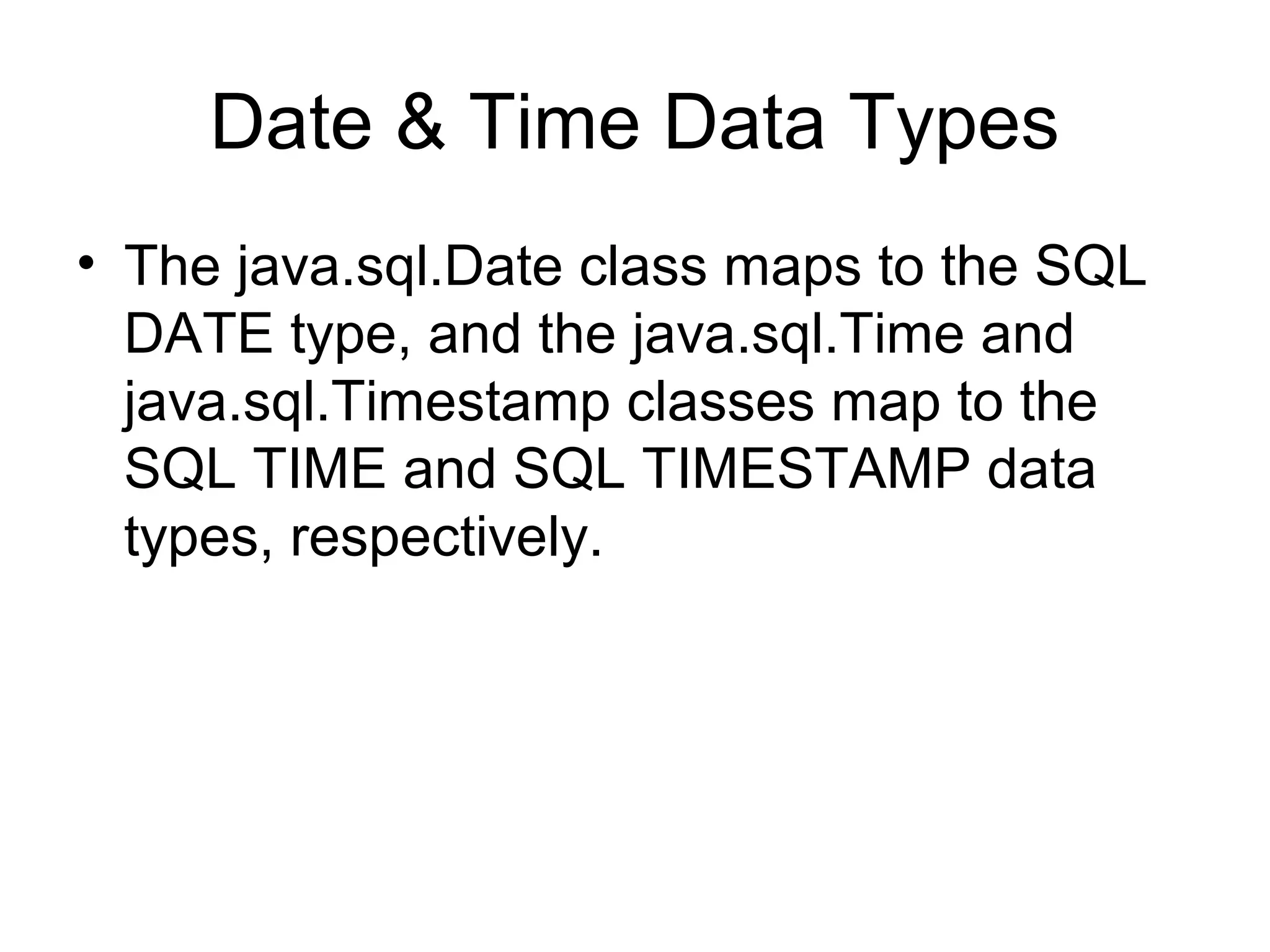 Date & Time Data Types

• The java.sql.Date class maps to the SQL DATE type, and the java.sql.Time and java.sql.Timestamp classes map to the SQL TIME and SQL TIMESTAMP data types, respectively.